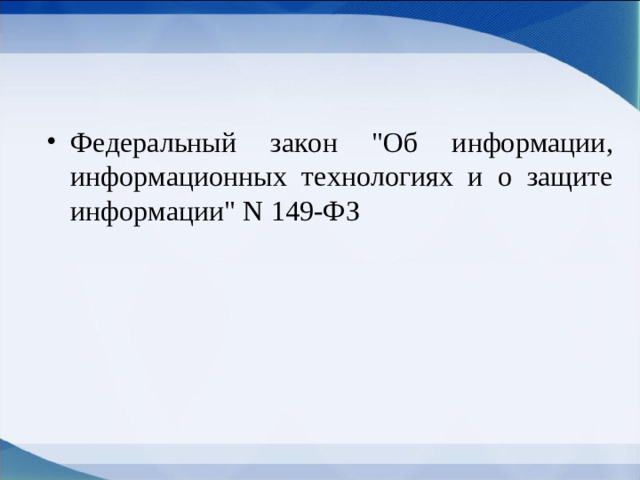 • Федеральный закон "Об информации, информационных технологиях и о защите информации" N 149-ФЗ